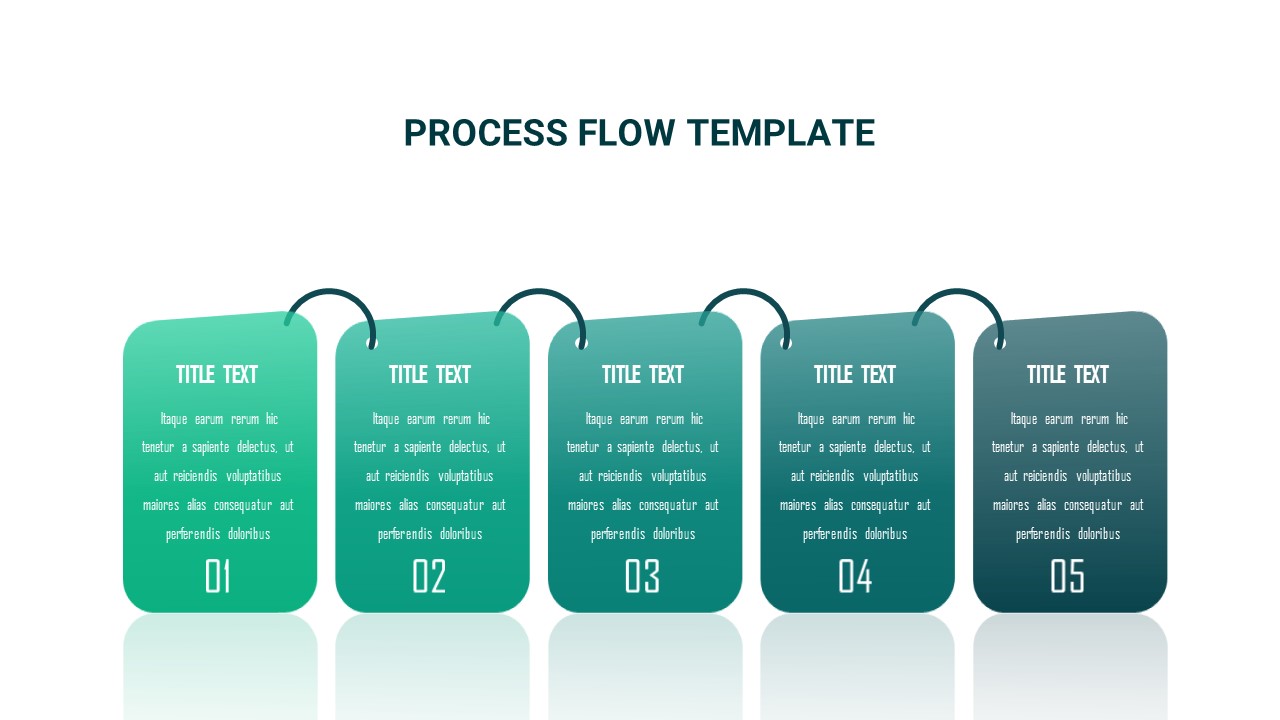 PROCESS FLOW TEMPLATE

TITLE TEXT

Itaque earum rerum hic tenetur a sapiente delectus, ut aut reiciendis voluptatibus maiores alias consequatur aut perferendis doloribus

01

TITLE TEXT

Itaque earum rerum hic tenetur a sapiente delectus, ut aut reiciendis voluptatibus maiores alias consequatur aut perferendis doloribus

02

TITLE TEXT

Itaque earum rerum hic tenetur a sapiente delectus, ut aut reiciendis voluptatibus maiores alias consequatur aut perferendis doloribus

03

TITLE TEXT

Itaque earum rerum hic tenetur a sapiente delectus, ut aut reiciendis voluptatibus maiores alias consequatur aut perferendis doloribus

04

TITLE TEXT

Itaque earum rerum hic tenetur a sapiente delectus, ut aut reiciendis voluptatibus maiores alias consequatur aut perferendis doloribus

05